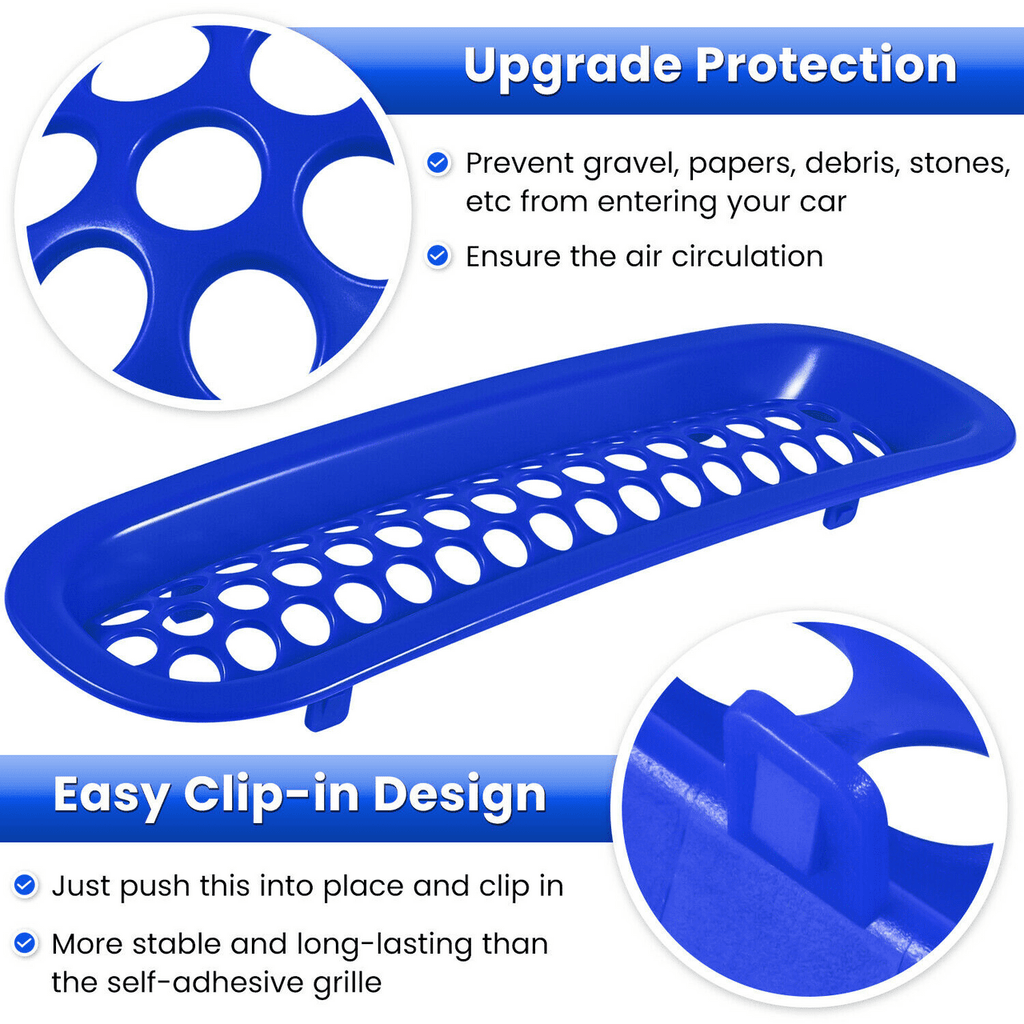 Upgrade Protection

Prevent gravel, papers, debris, stones, etc from entering your car

Ensure the air circulation

Easy Clip-in Design

Just push this into place and clip in

More stable and long-lasting than the self-adhesive grille